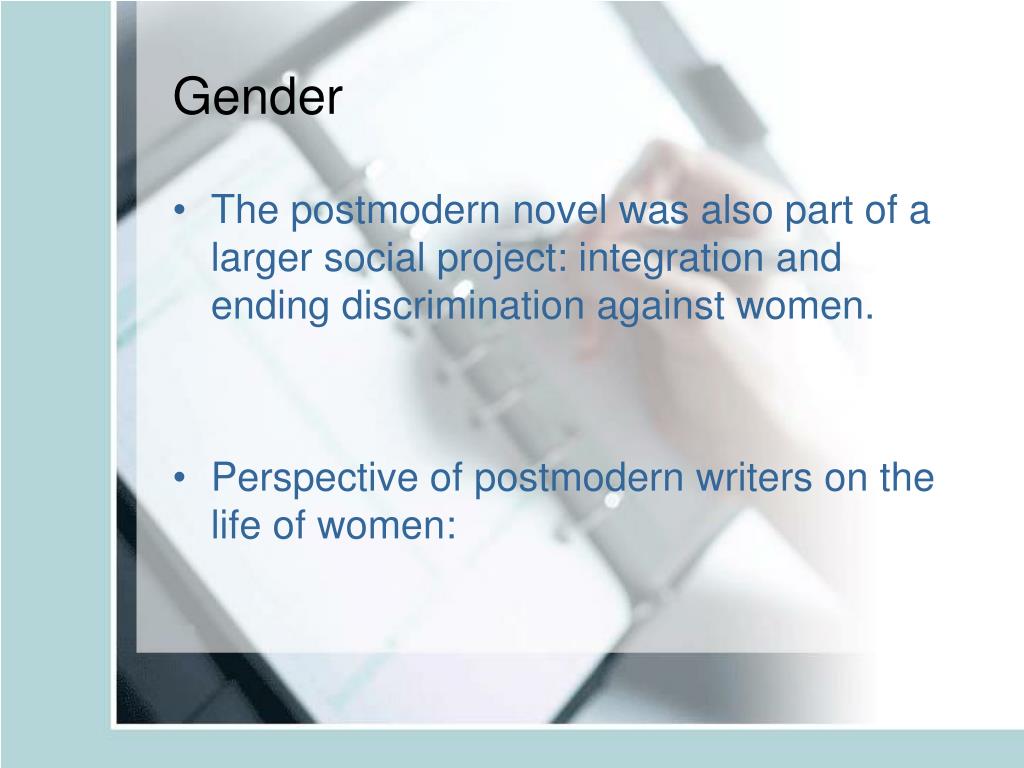 Gender

• The postmodern novel was also part of a larger social project: integration and ending discrimination against women.

• Perspective of postmodern writers on the life of women: